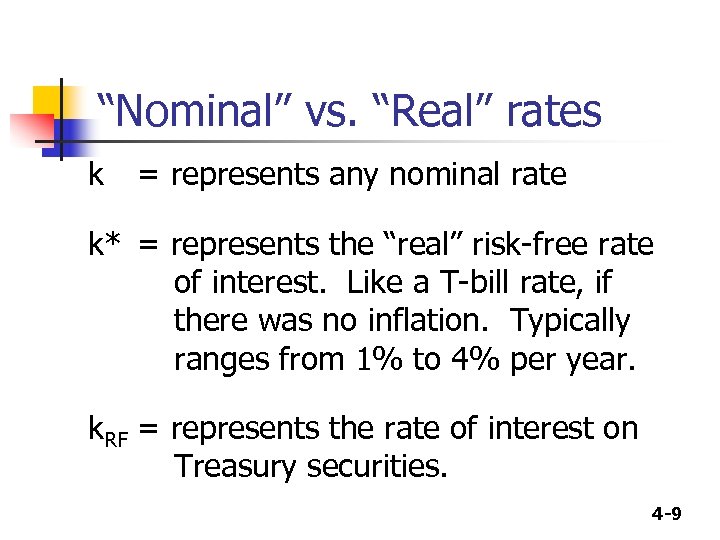 “Nominal” vs. “Real” rates

k = represents any nominal rate

k* = represents the “real” risk-free rate of interest. Like a T-bill rate, if there was no inflation. Typically ranges from 1% to 4% per year.

$k_{RF}$ = represents the rate of interest on Treasury securities.

4-9